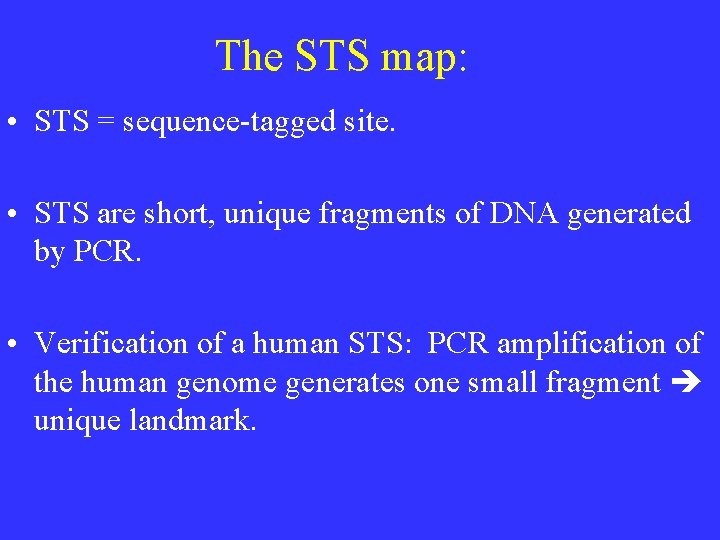 The STS map:

• STS = sequence-tagged site.

• STS are short, unique fragments of DNA generated by PCR.

• Verification of a human STS: PCR amplification of the human genome generates one small fragment → unique landmark.